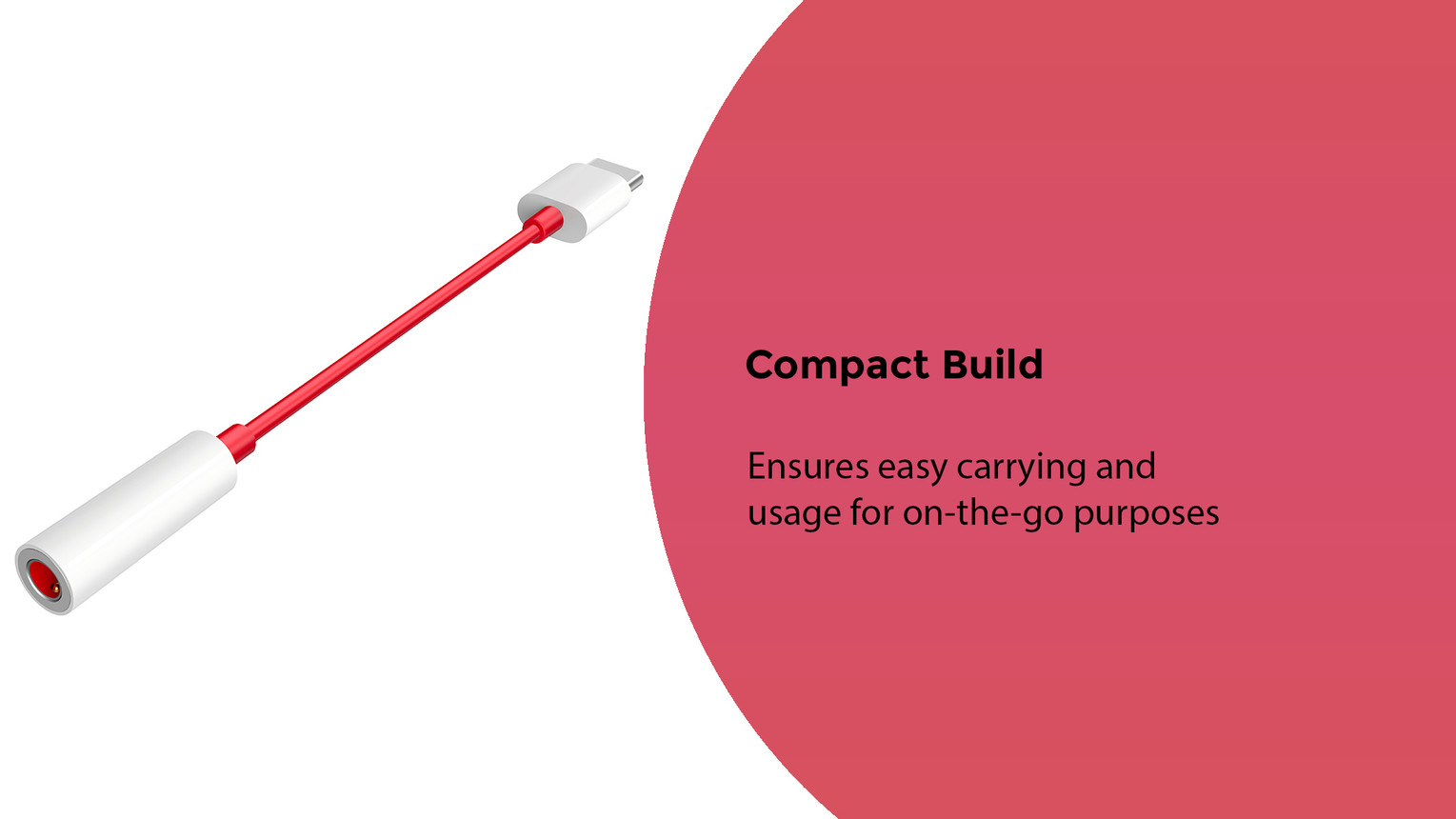 Compact Build

Ensures easy carrying and usage for on-the-go purposes